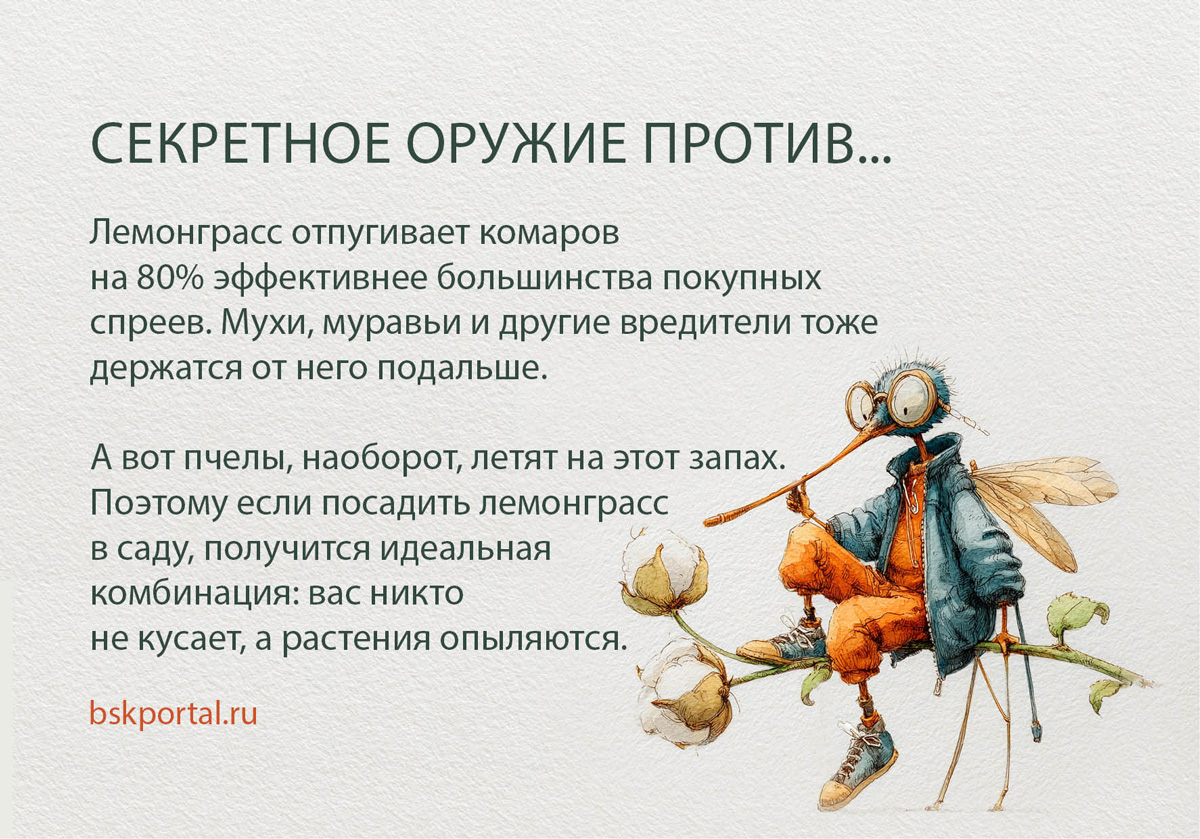 СЕКРЕТНОЕ ОРУЖИЕ ПРОТИВ...

Лемонграсс отпугивает комаров на 80% эффективнее большинства покупных спреев. Мухи, муравьи и другие вредители тоже держатся от него подальше.

А вот пчелы, наоборот, летят на этот запах. Поэтому если посадить лемонграсс в саду, получится идеальная комбинация: вас никто не кусает, а растения опыляются.

bskportal.ru